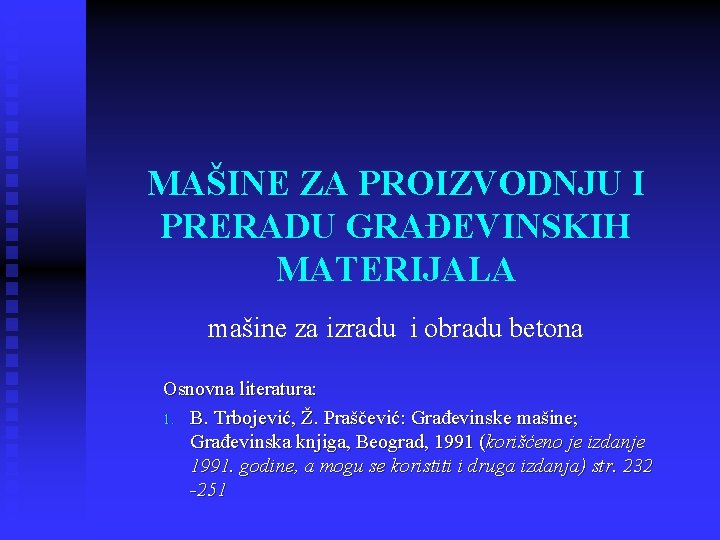 MAŠINE ZA PROIZVODNJU I PRERADU GRAĐEVINSKIH MATERIJALA

mašine za izradu i obradu betona

Osnovna literatura:

1. B. Trbojević, Ž. Praščević: Građevinske mašine; Građevinska knjiga, Beograd, 1991 (korišćeno je izdanje 1991. godine, a mogu se koristiti i druga izdanja) str. 232 -251